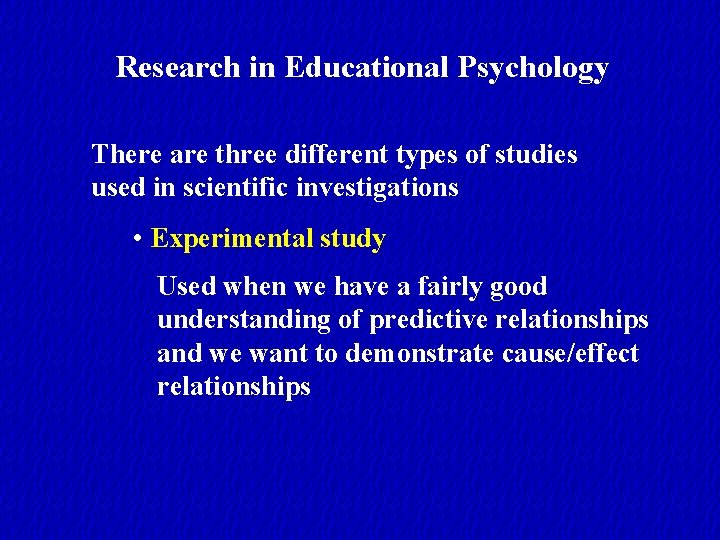 Research in Educational Psychology

There are three different types of studies used in scientific investigations

• Experimental study

Used when we have a fairly good understanding of predictive relationships and we want to demonstrate cause/effect relationships